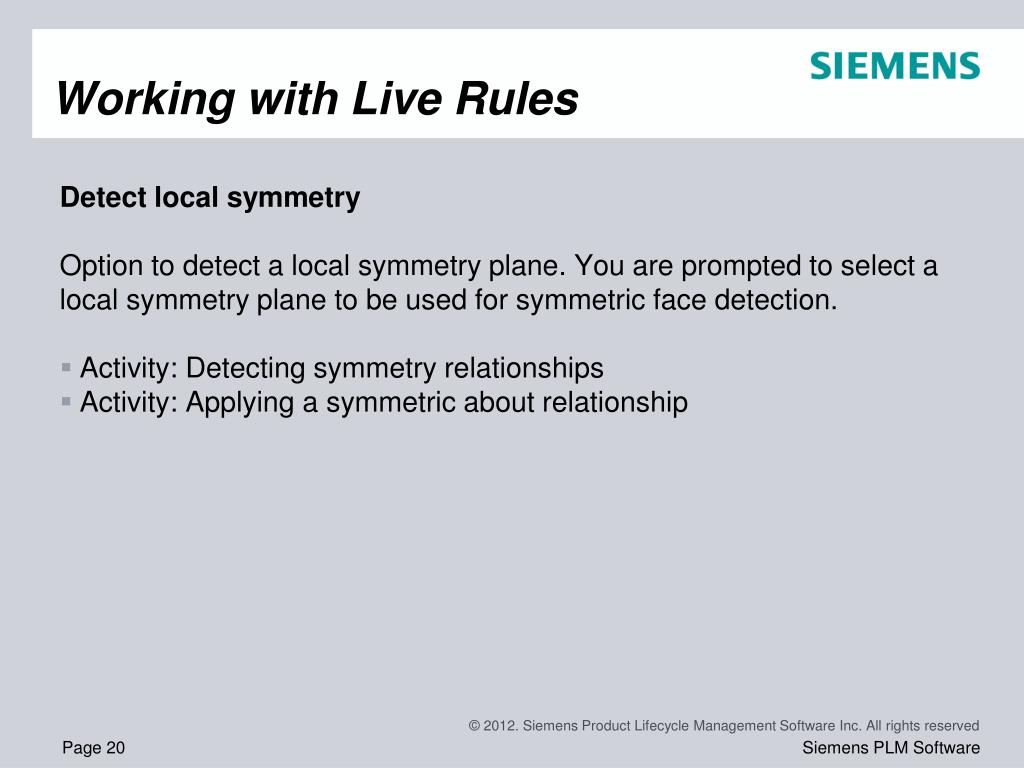 SIEMENS

Working with Live Rules

Detect local symmetry

Option to detect a local symmetry plane. You are prompted to select a local symmetry plane to be used for symmetric face detection.

▪ Activity: Detecting symmetry relationships
▪ Activity: Applying a symmetric about relationship

© 2012. Siemens Product Lifecycle Management Software Inc. All rights reserved

Page 20

Siemens PLM Software